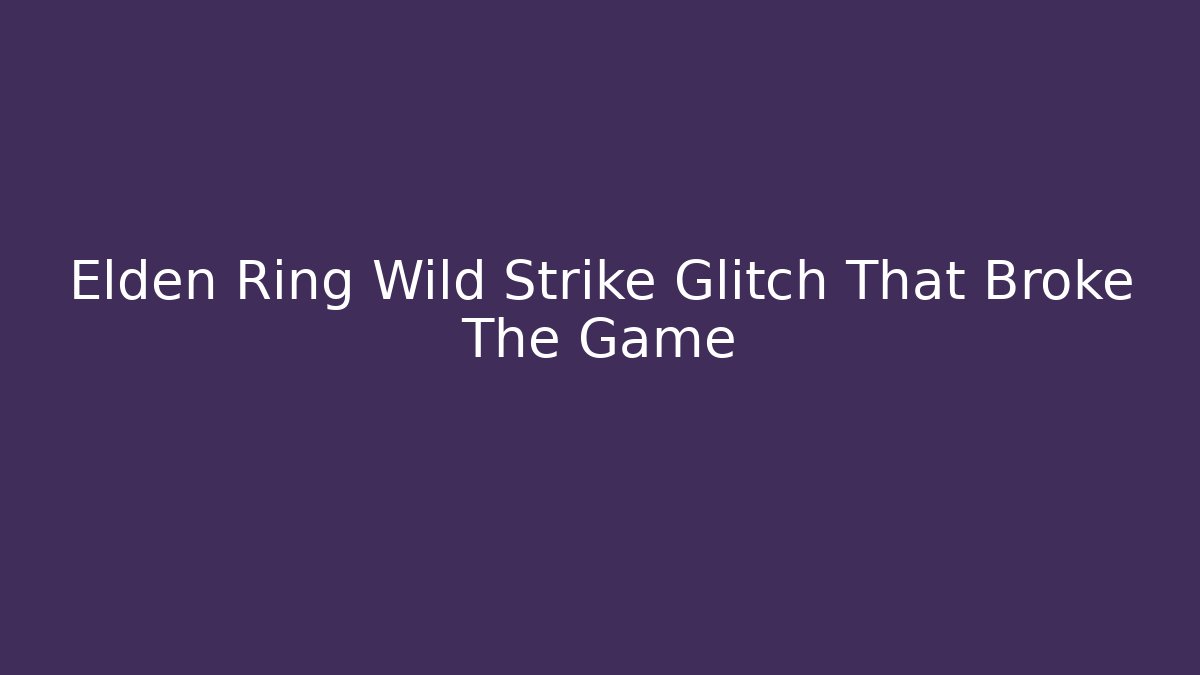 Elden Ring Wild Strike Glitch That Broke The Game